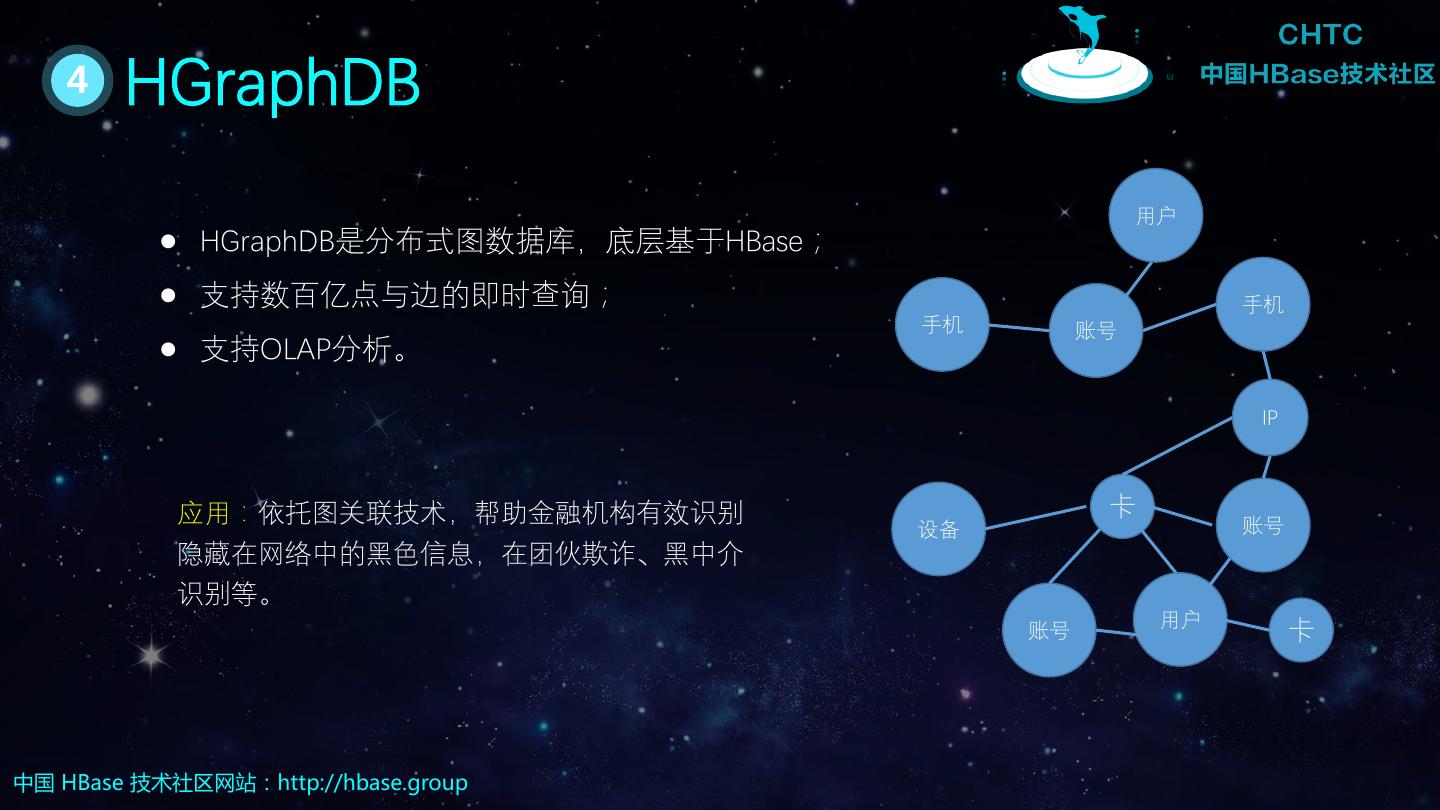 4 HGraphDB

CHTC
中国HBase技术社区

● HGraphDB是分布式图数据库，底层基于HBase；
● 支持数百亿点与边的即时查询；
● 支持OLAP分析。

应用：依托图关联技术，帮助金融机构有效识别隐藏在网络中的黑色信息，在团伙欺诈、黑中介识别等。

用户
手机
账号
手机
IP
设备
卡
账号
账号
用户
卡

中国 HBase 技术社区网站：http://hbase.group